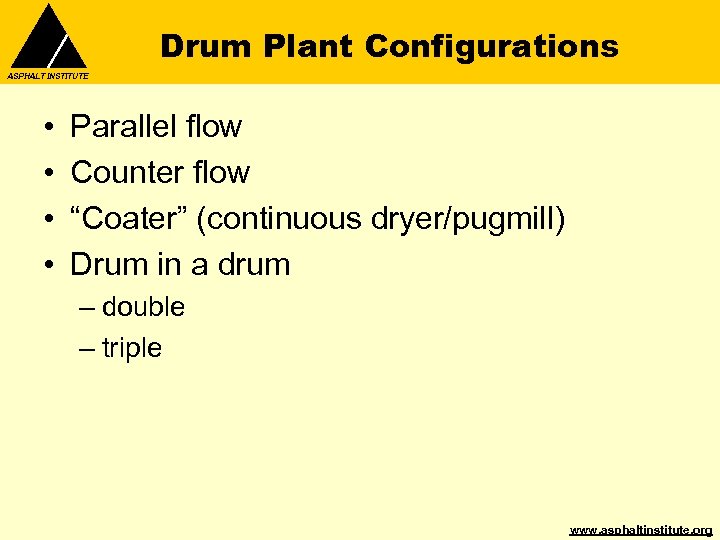 ASPHALT INSTITUTE

Drum Plant Configurations

• Parallel flow
• Counter flow
• “Coater” (continuous dryer/pugmill)
• Drum in a drum
– double
– triple

www.asphaltinstitute.org